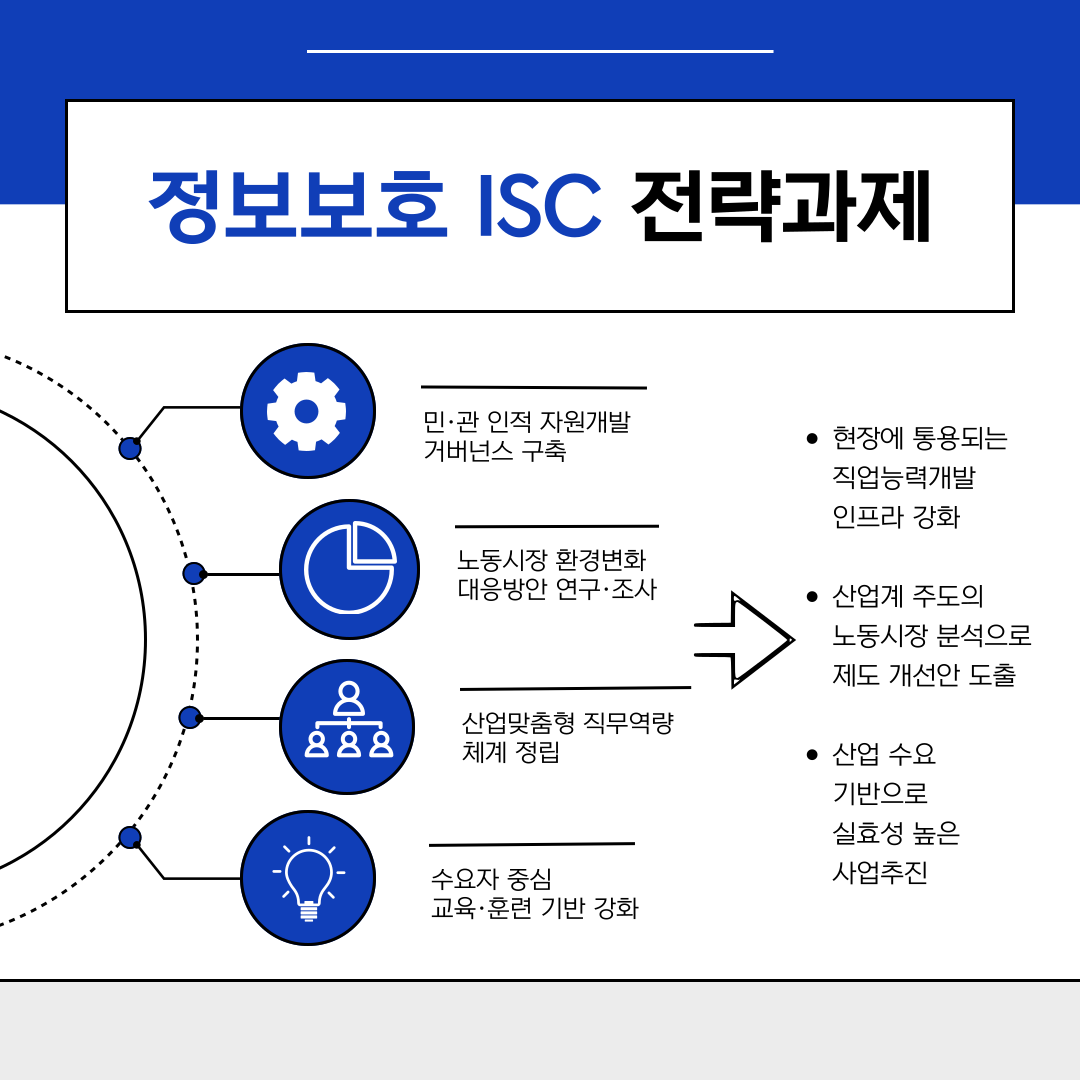 정보보호 ISC 전략과제

민·관 인적 자원개발 거버넌스 구축

노동시장 환경변화 대응방안 연구·조사

산업맞춤형 직무역량 체계 정립

수요자 중심 교육·훈련 기반 강화

• 현장에 통용되는 직업능력개발 인프라 강화

• 산업계 주도의 노동시장 분석으로 제도 개선안 도출

• 산업 수요 기반으로 실효성 높은 사업추진